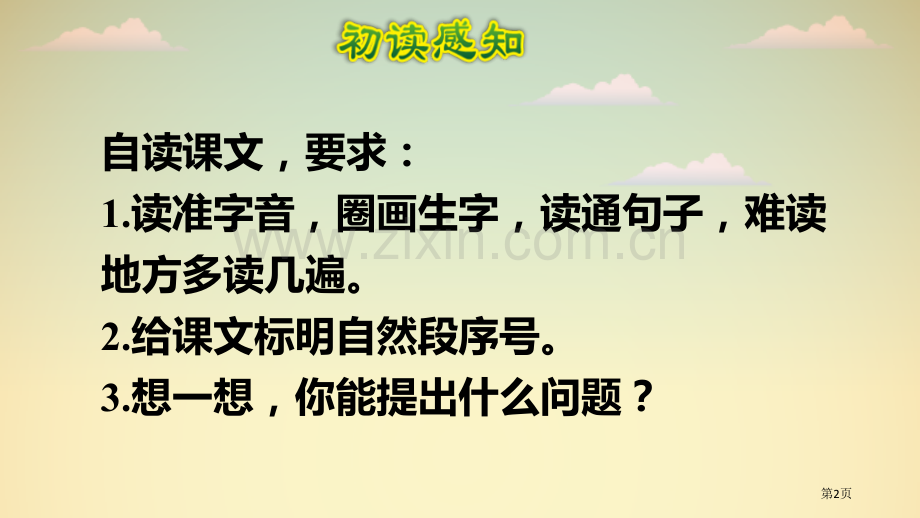 初读感知

自读课文，要求：

1.读准字音，圈画生字，读通句子，难读地方多读几遍。

2.给课文标明自然段序号。

3.想一想，你能提出什么问题？

www.zixin.com.cn

第2页